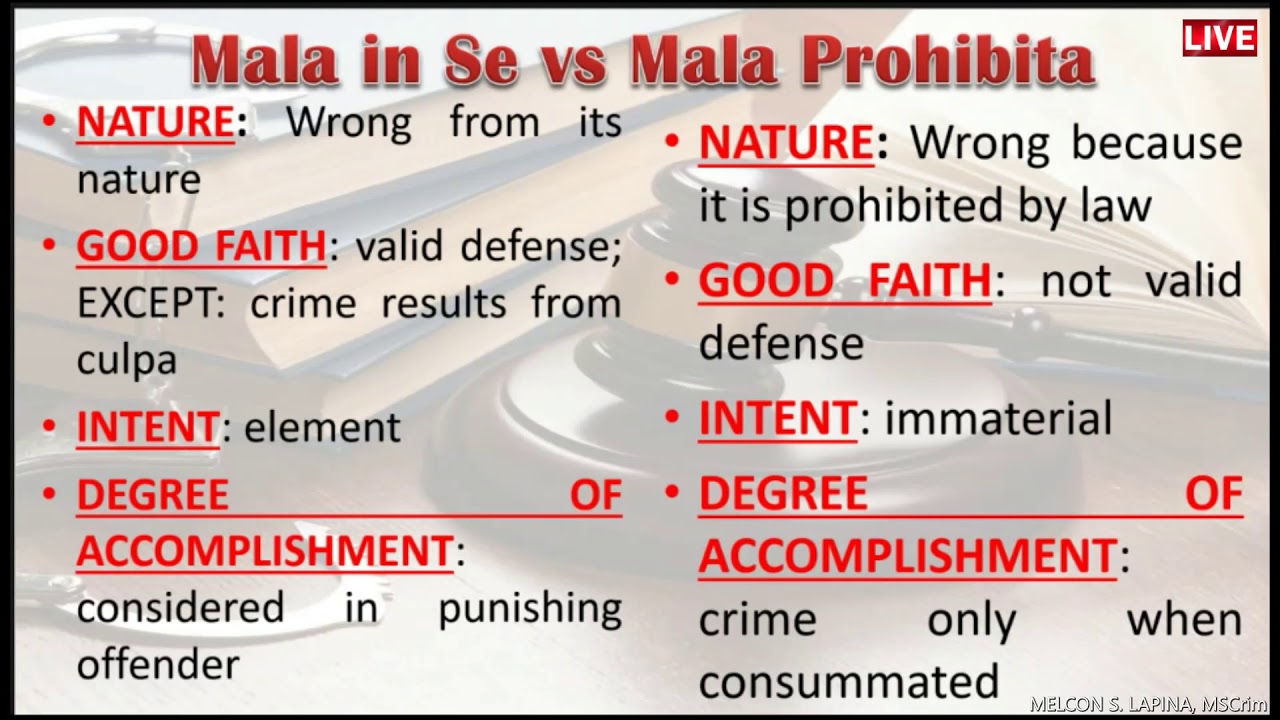 LIVE

Mala in Se vs Mala Prohibita

• NATURE: Wrong from its nature
• GOOD FAITH: valid defense; EXCEPT: crime results from culpa
• INTENT: element
• DEGREE OF ACCOMPLISHMENT: considered in punishing offender

• NATURE: Wrong because it is prohibited by law
• GOOD FAITH: not valid defense
• INTENT: immaterial
• DEGREE OF ACCOMPLISHMENT: crime only when consummated

MELCON S. LAPINA, MSCrim